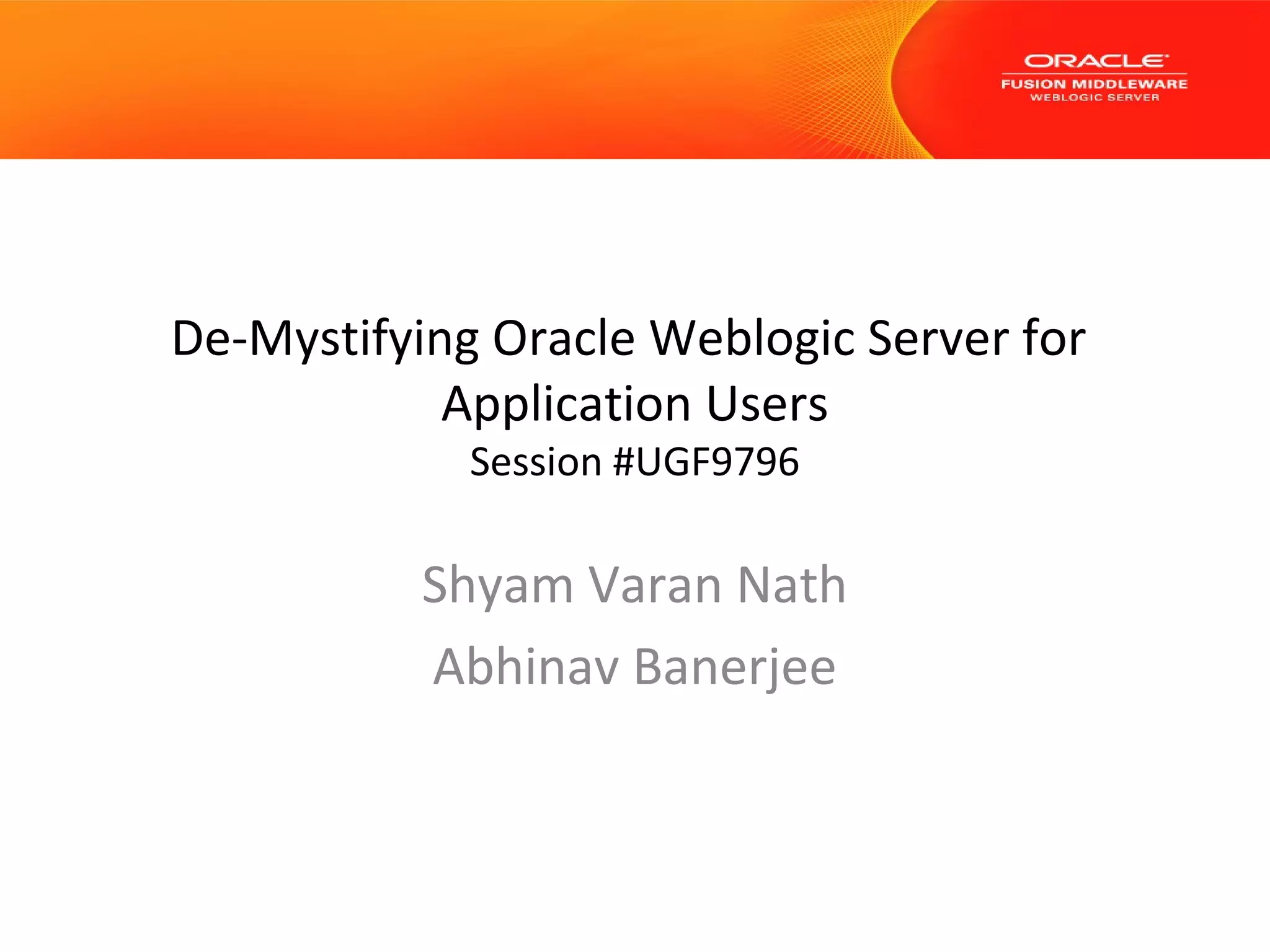 ORACLE
FUSION MIDDLEWARE
WEBLOGIC SERVER

De-Mystifying Oracle Weblogic Server for Application Users
Session #UGF9796

Shyam Varan Nath

Abhinav Banerjee